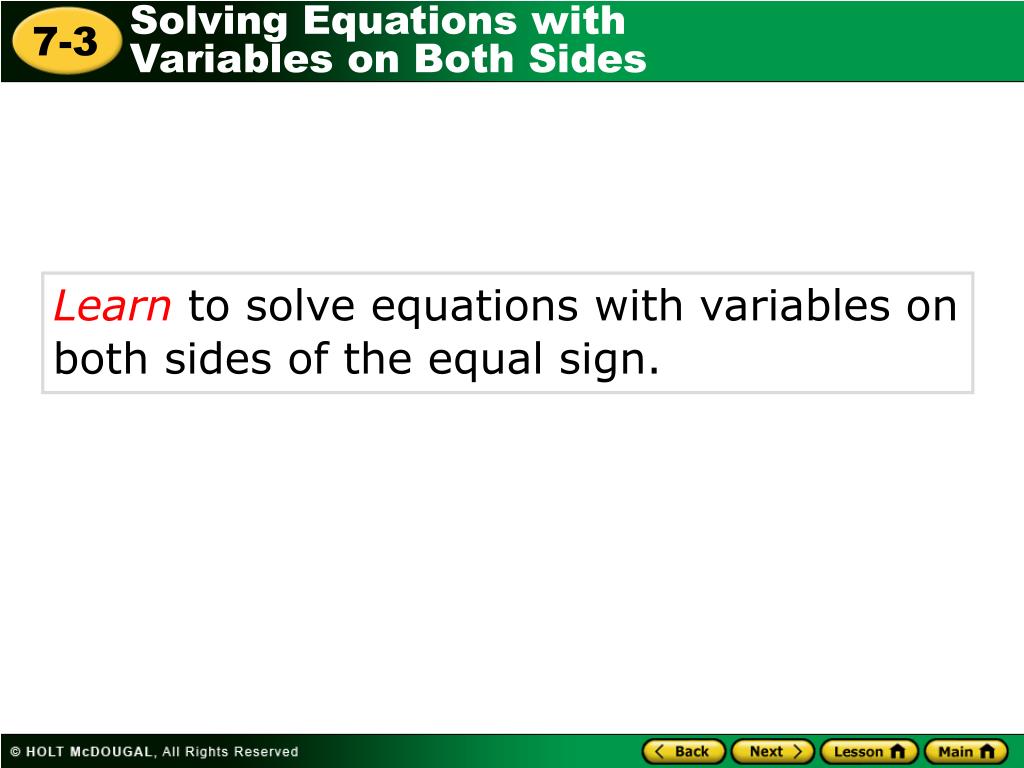 7-3 Solving Equations with Variables on Both Sides

Learn to solve equations with variables on both sides of the equal sign.

© HOLT McDOUGAL, All Rights Reserved

Back Next Lesson Main